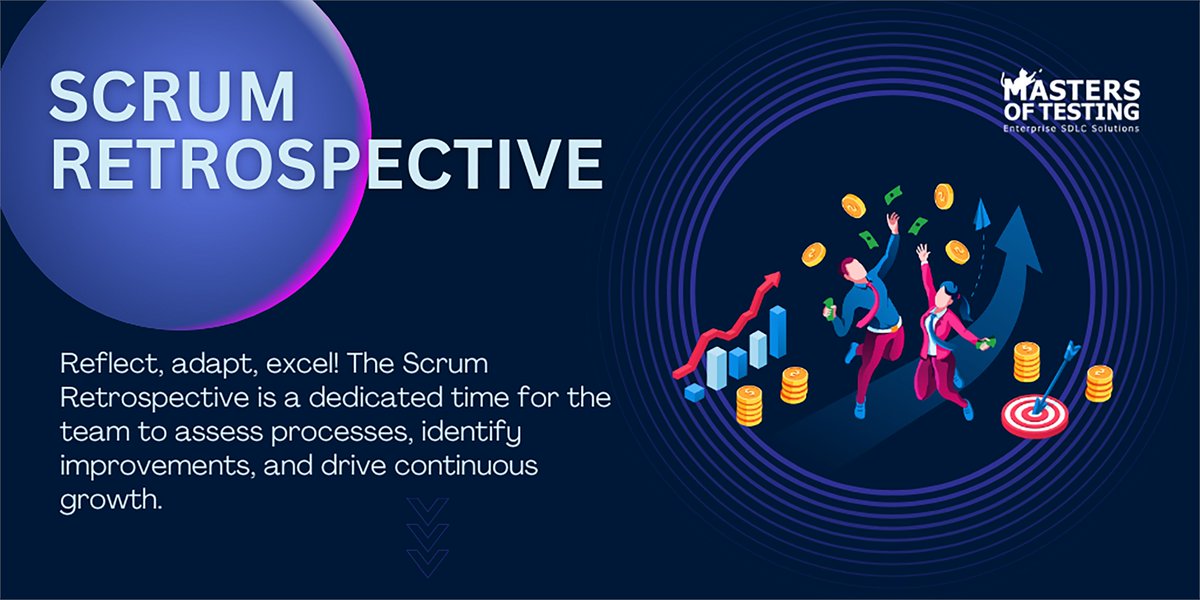 SCRUM RETROSPECTIVE

MASTERS OF TESTING
Enterprise SDLC Solutions

Reflect, adapt, excel! The Scrum Retrospective is a dedicated time for the team to assess processes, identify improvements, and drive continuous growth.